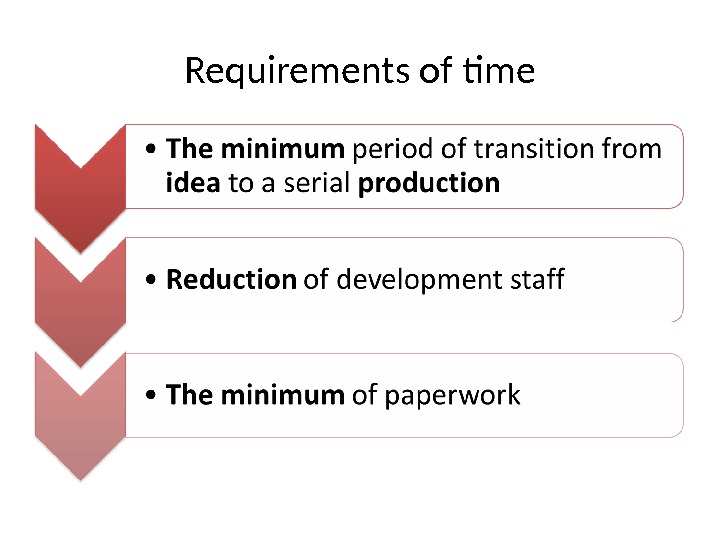 Requirements of time

• The minimum period of transition from idea to a serial production

• Reduction of development staff

• The minimum of paperwork